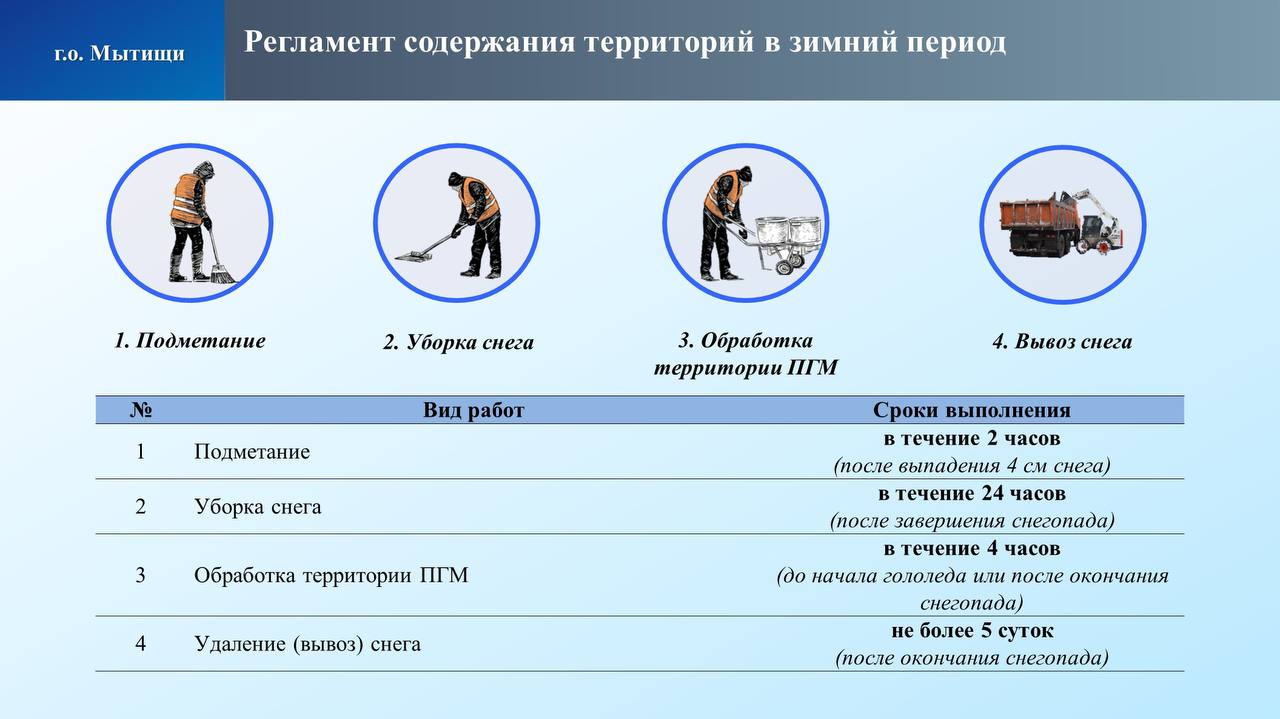 г.о. Мытищи

Регламент содержания территорий в зимний период

1. Подметание

2. Уборка снега

3. Обработка территории ПГМ

4. Вывоз снега

| № | Вид работ | Сроки выполнения |
|---|---|---|
| 1 | Подметание | в течение 2 часов (после выпадения 4 см снега) |
| 2 | Уборка снега | в течение 24 часов (после завершения снегопада) |
| 3 | Обработка территории ПГМ | в течение 4 часов (до начала гололеда или после окончания снегопада) |
| 4 | Удаление (вывоз) снега | не более 5 суток (после окончания снегопада) |